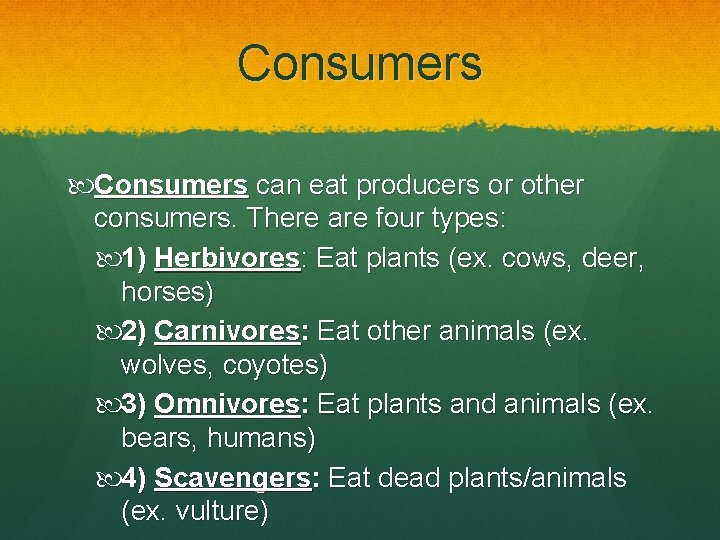 Consumers

Consumers can eat producers or other consumers. There are four types:

1) Herbivores: Eat plants (ex. cows, deer, horses)

2) Carnivores: Eat other animals (ex. wolves, coyotes)

3) Omnivores: Eat plants and animals (ex. bears, humans)

4) Scavengers: Eat dead plants/animals (ex. vulture)